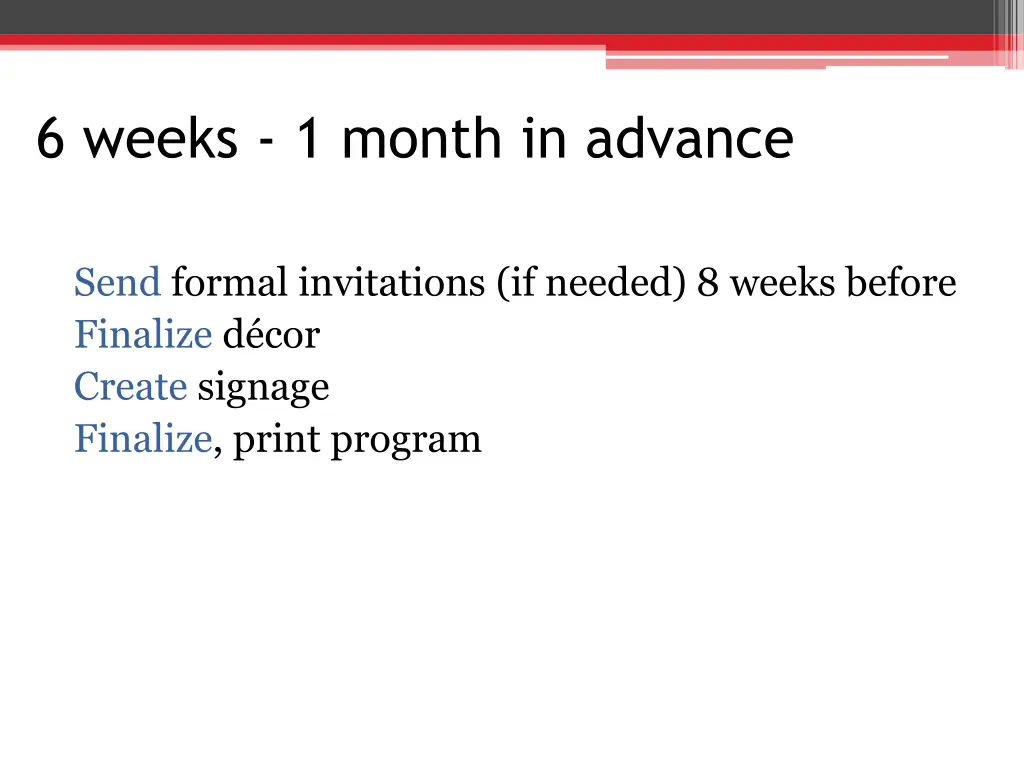 6 weeks - 1 month in advance

Send formal invitations (if needed) 8 weeks before
Finalize décor
Create signage
Finalize, print program